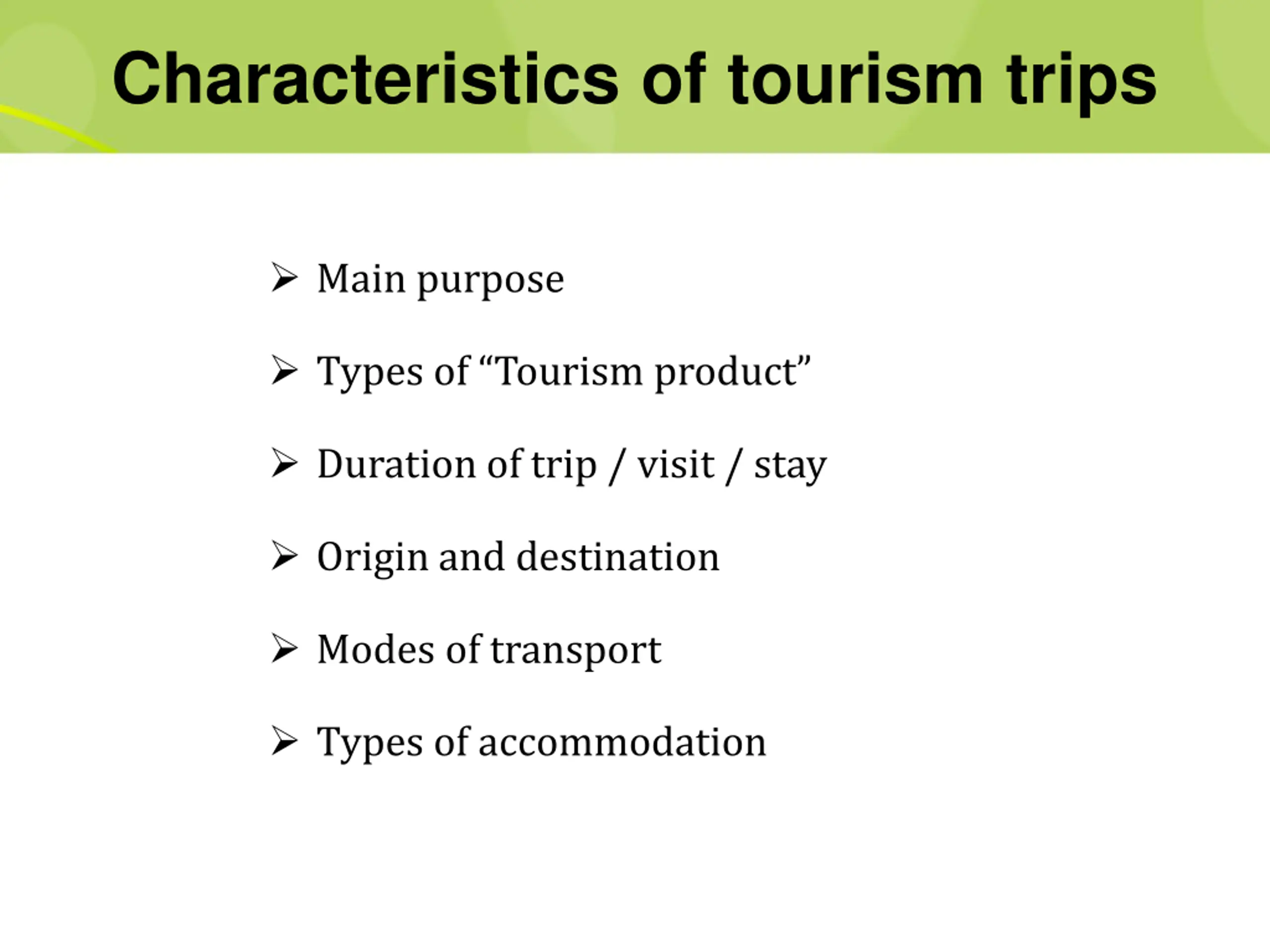 Characteristics of tourism trips

➢ Main purpose

➢ Types of “Tourism product”

➢ Duration of trip / visit / stay

➢ Origin and destination

➢ Modes of transport

➢ Types of accommodation